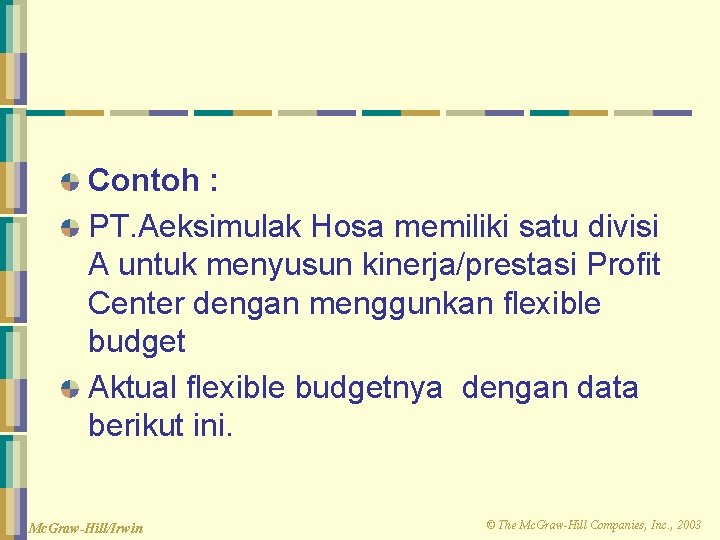 Contoh :

PT.Aeksimulak Hosa memiliki satu divisi A untuk menyusun kinerja/prestasi Profit Center dengan menggunkan flexible budget

Aktual flexible budgetnya dengan data berikut ini.

McGraw-Hill/Irwin

© The McGraw-Hill Companies, Inc., 2003